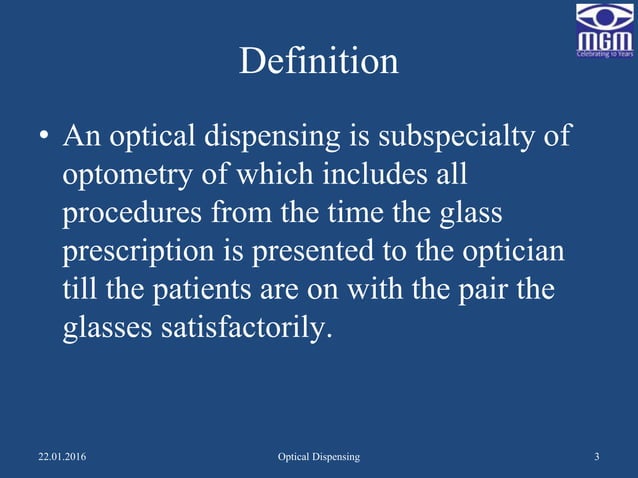 MGM
Celebrating 10 Years

Definition

• An optical dispensing is subspecialty of optometry of which includes all procedures from the time the glass prescription is presented to the optician till the patients are on with the pair the glasses satisfactorily.

22.01.2016 Optical Dispensing 3